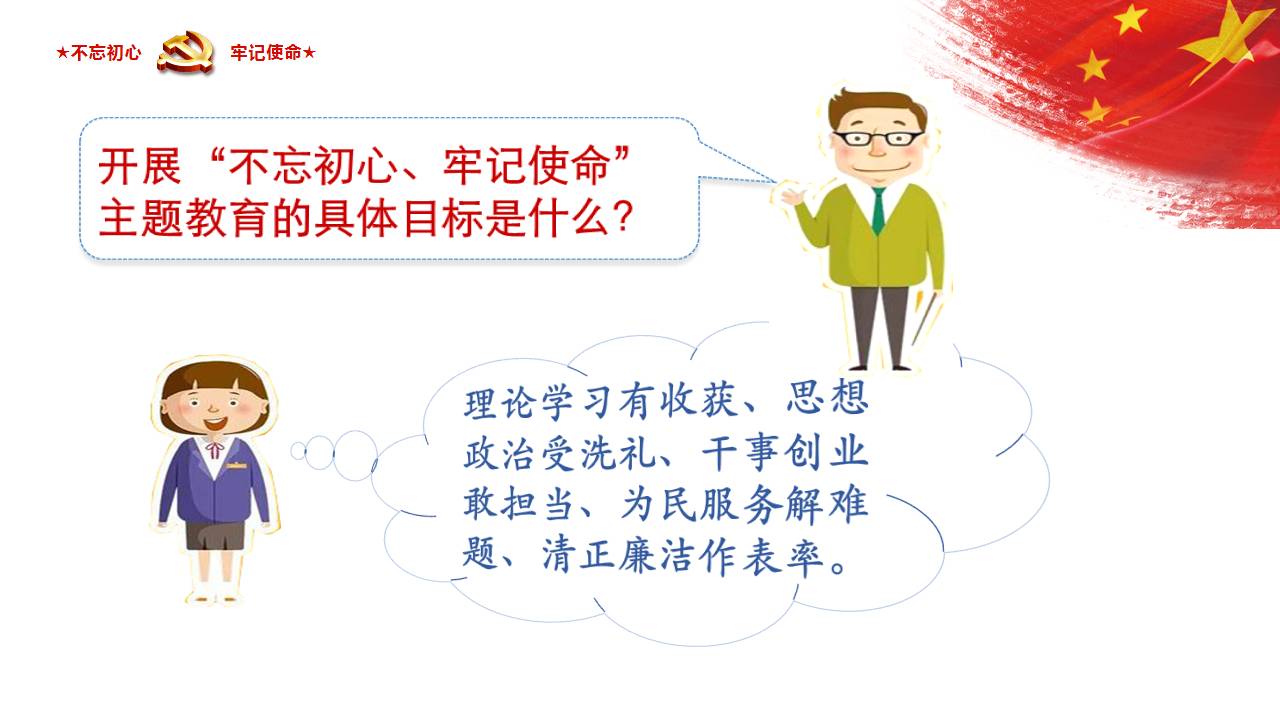 ★不忘初心　牢记使命★

开展“不忘初心、牢记使命”主题教育的具体目标是什么？

理论学习有收获、思想政治受洗礼、干事创业敢担当、为民服务解难题、清正廉洁作表率。